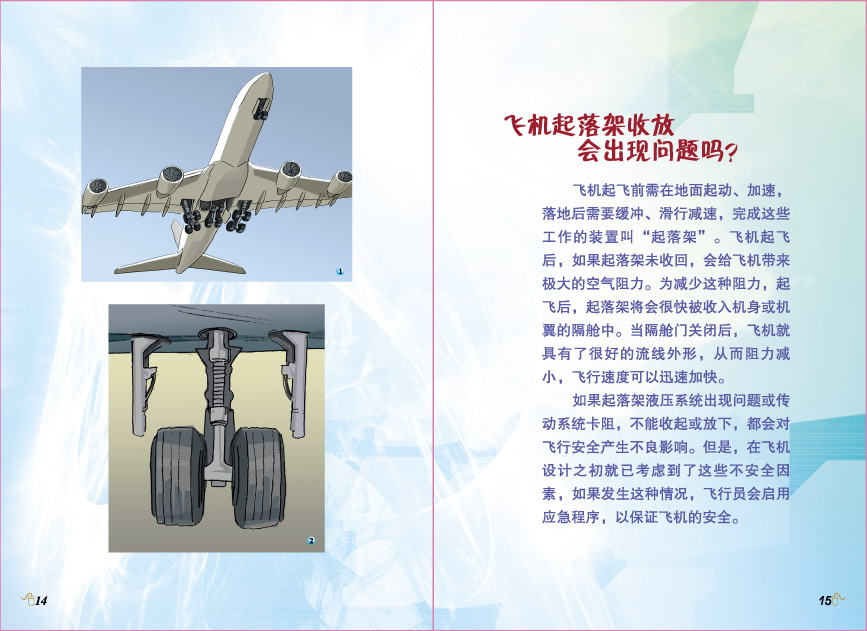 1

2

14

飞机起落架收放会出现问题吗?

飞机起飞前需在地面起动、加速，落地后需要缓冲、滑行减速，完成这些工作的装置叫“起落架”。飞机起飞后，如果起落架未收回，会给飞机带来极大的空气阻力。为减少这种阻力，起飞后，起落架将会很快被收入机身或机翼的隔舱中。当隔舱门关闭后，飞机就具有了很好的流线外形，从而阻力减小，飞行速度可以迅速加快。

如果起落架液压系统出现问题或传动系统卡阻，不能收起或放下，都会对飞行安全产生不良影响。但是，在飞机设计之初就已考虑到了这些不安全因素，如果发生这种情况，飞行员会启用应急程序，以保证飞机的安全。

15